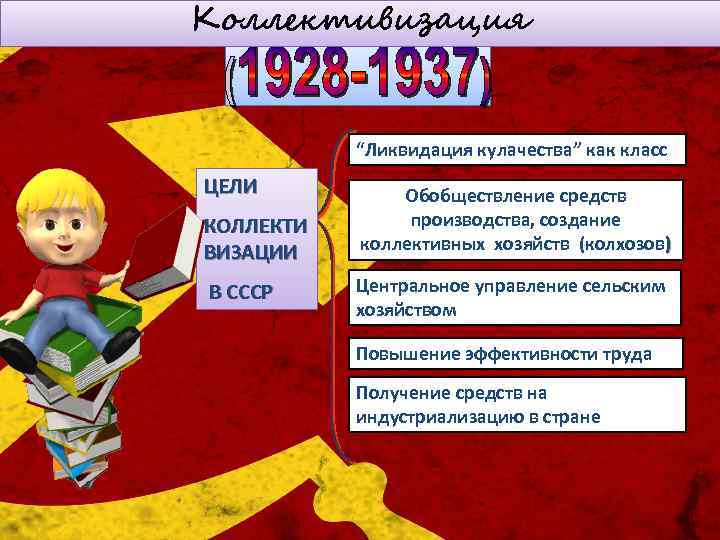 Коллективизация

(1928-1937)

ЦЕЛИ КОЛЛЕКТИ ВИЗАЦИИ В СССР

“Ликвидация кулачества” как класс

Обобществление средств производства, создание коллективных хозяйств (колхозов)

Центральное управление сельским хозяйством

Повышение эффективности труда

Получение средств на индустриализацию в стране